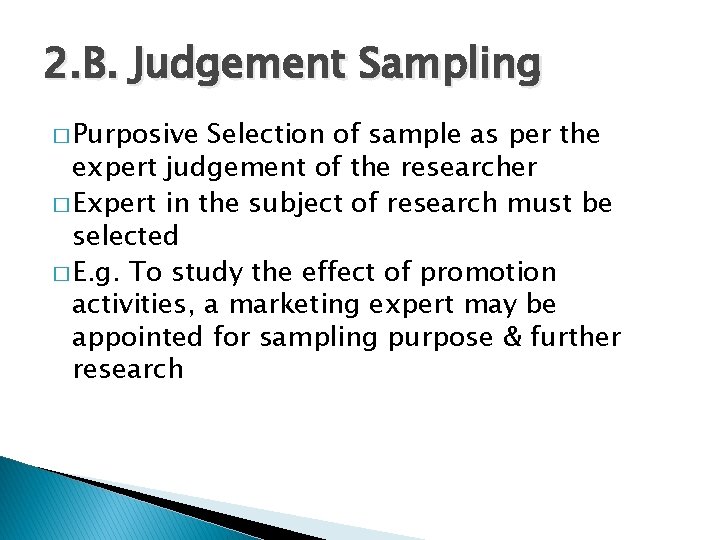 2.B. Judgement Sampling

□ Purposive Selection of sample as per the expert judgement of the researcher

□ Expert in the subject of research must be selected

□ E.g. To study the effect of promotion activities, a marketing expert may be appointed for sampling purpose & further research